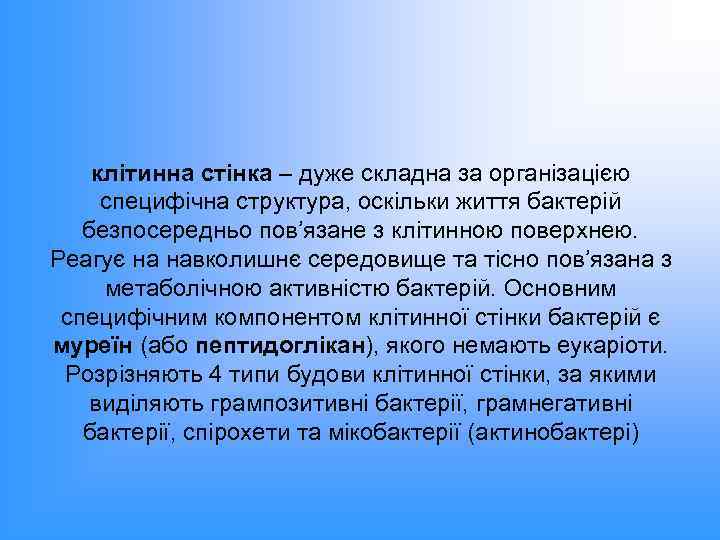 клітинна стінка – дуже складна за організацією специфічна структура, оскільки життя бактерій безпосередньо пов'язане з клітинною поверхнею. Реагує на навколишнє середовище та тісно пов'язана з метаболічною активністю бактерій. Основним специфічним компонентом клітинної стінки бактерій є муреїн (або пептидоглікан), якого немають еукаріоти. Розрізняють 4 типи будови клітинної стінки, за якими виділяють грампозитивні бактерії, грамнегативні бактерії, спірохети та мікобактерії (актинобактері)